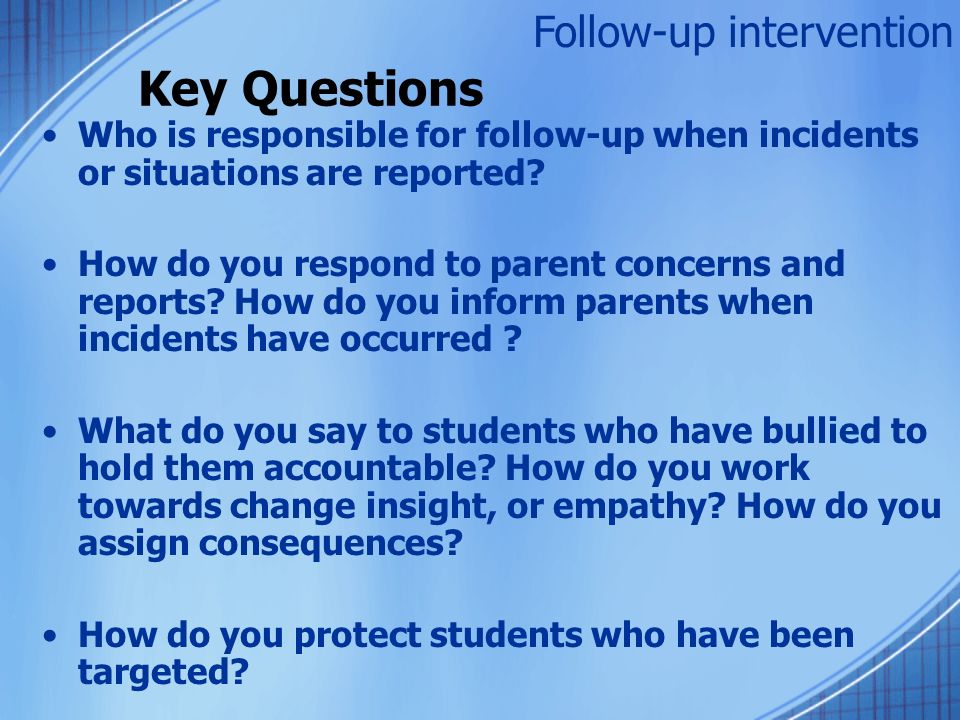 Follow-up intervention

Key Questions

• Who is responsible for follow-up when incidents or situations are reported?

• How do you respond to parent concerns and reports? How do you inform parents when incidents have occurred ?

• What do you say to students who have bullied to hold them accountable? How do you work towards change insight, or empathy? How do you assign consequences?

• How do you protect students who have been targeted?